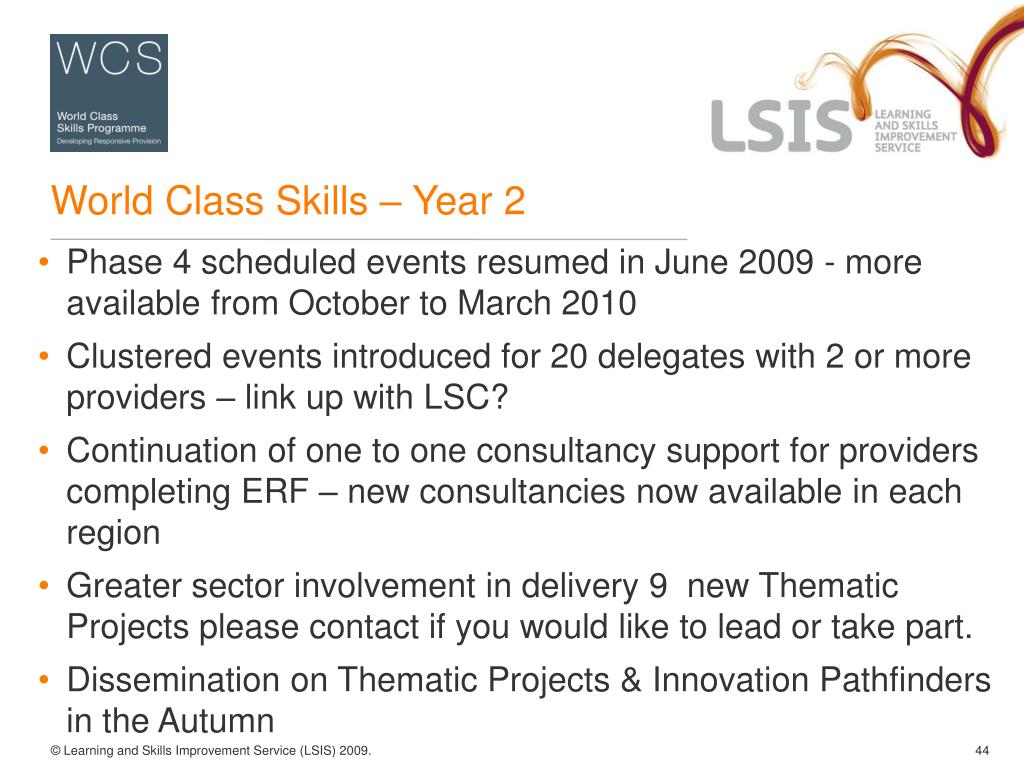 WCS
World Class Skills Programme
Developing Responsive Provision

LSIS LEARNING AND SKILLS IMPROVEMENT SERVICE

World Class Skills – Year 2

• Phase 4 scheduled events resumed in June 2009 - more available from October to March 2010
• Clustered events introduced for 20 delegates with 2 or more providers – link up with LSC?
• Continuation of one to one consultancy support for providers completing ERF – new consultancies now available in each region
• Greater sector involvement in delivery 9 new Thematic Projects please contact if you would like to lead or take part.
• Dissemination on Thematic Projects & Innovation Pathfinders in the Autumn

© Learning and Skills Improvement Service (LSIS) 2009.

44